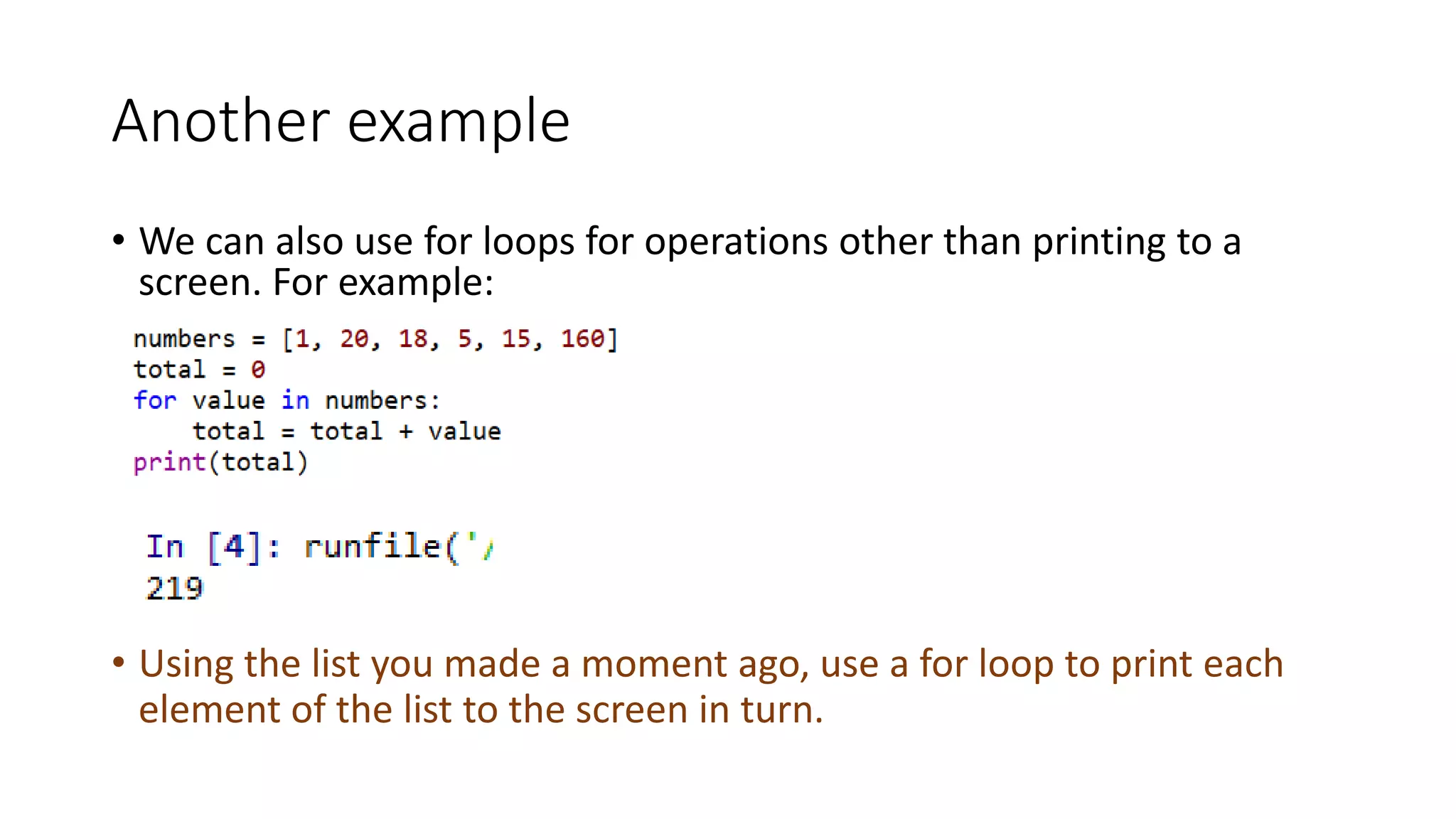 Another example

• We can also use for loops for operations other than printing to a screen. For example:

numbers = [1, 20, 18, 5, 15, 160]
total = 0
for value in numbers:
    total = total + value
print(total)

In [4]: runfile('/
219

• Using the list you made a moment ago, use a for loop to print each element of the list to the screen in turn.